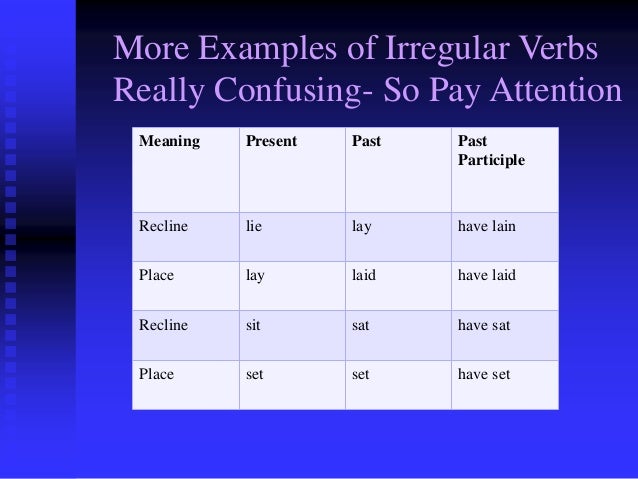 More Examples of Irregular Verbs
Really Confusing- So Pay Attention

| Meaning | Present | Past | Past Participle |
|---|---|---|---|
| Recline | lie | lay | have lain |
| Place | lay | laid | have laid |
| Recline | sit | sat | have sat |
| Place | set | set | have set |